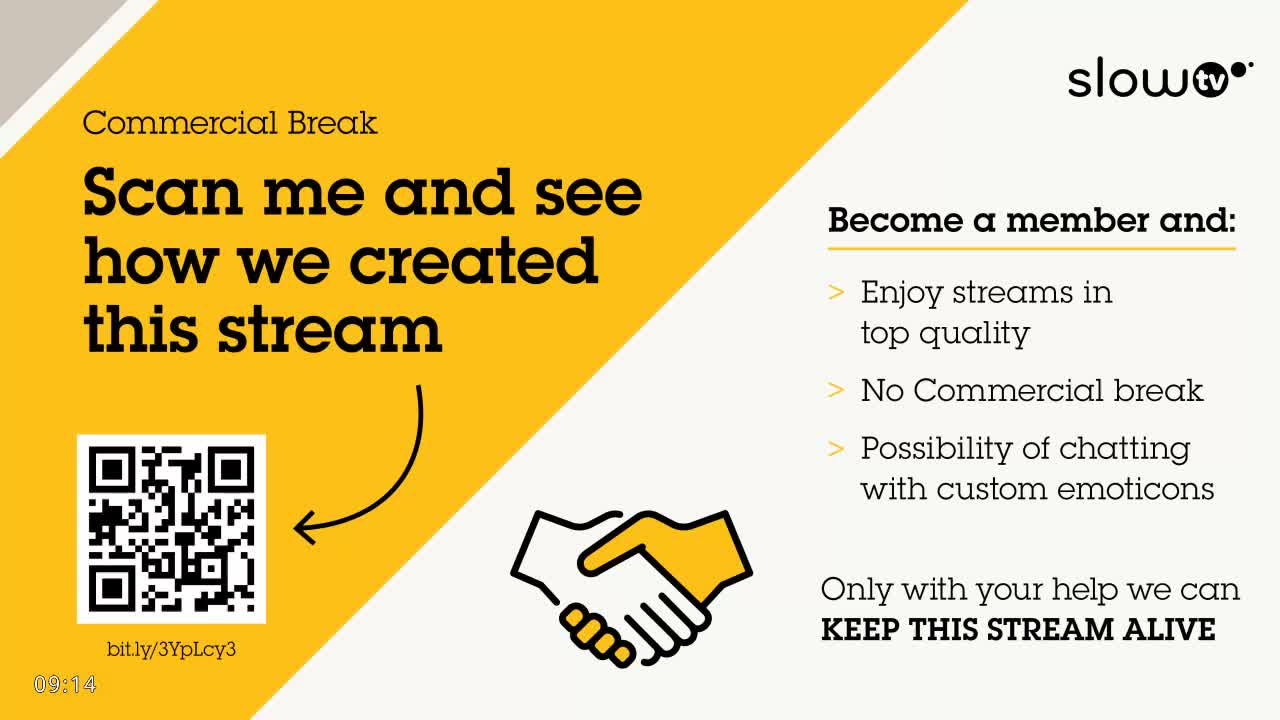 slow tv

Commercial Break

Scan me and see how we created this stream

bit.ly/3YpLcy3

09:14

Become a member and:

> Enjoy streams in top quality

> No Commercial break

> Possibility of chatting with custom emoticons

Only with your help we can
KEEP THIS STREAM ALIVE